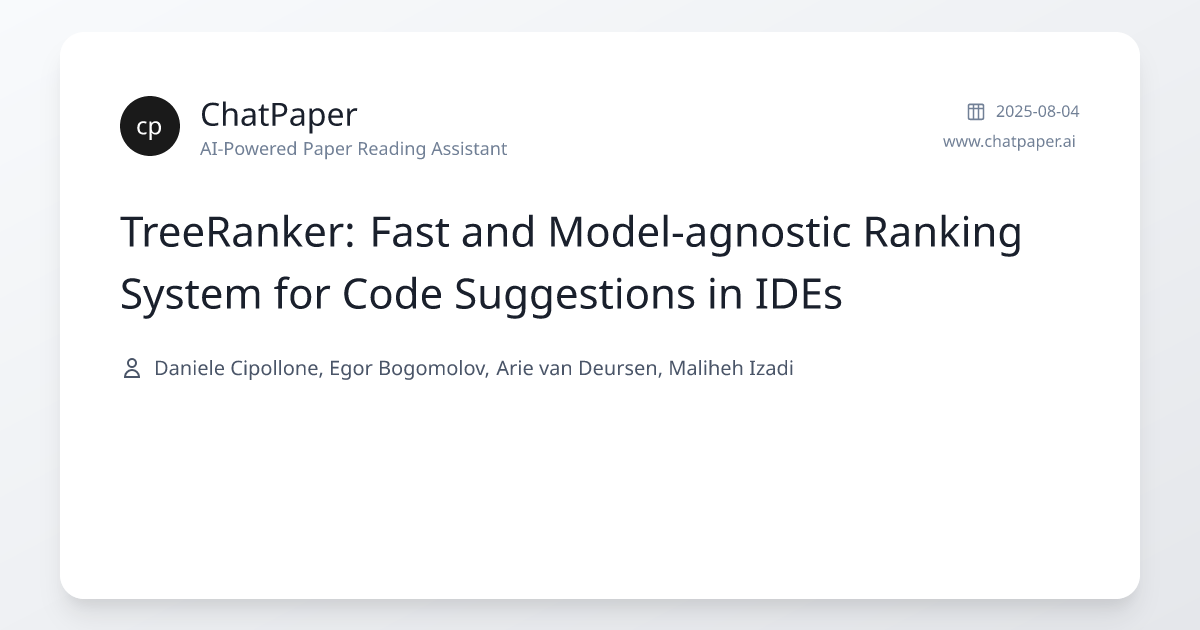 cp
ChatPaper
AI-Powered Paper Reading Assistant

2025-08-04
www.chatpaper.ai

TreeRanker: Fast and Model-agnostic Ranking System for Code Suggestions in IDEs

Daniele Cipollone, Egor Bogomolov, Arie van Deursen, Maliheh Izadi